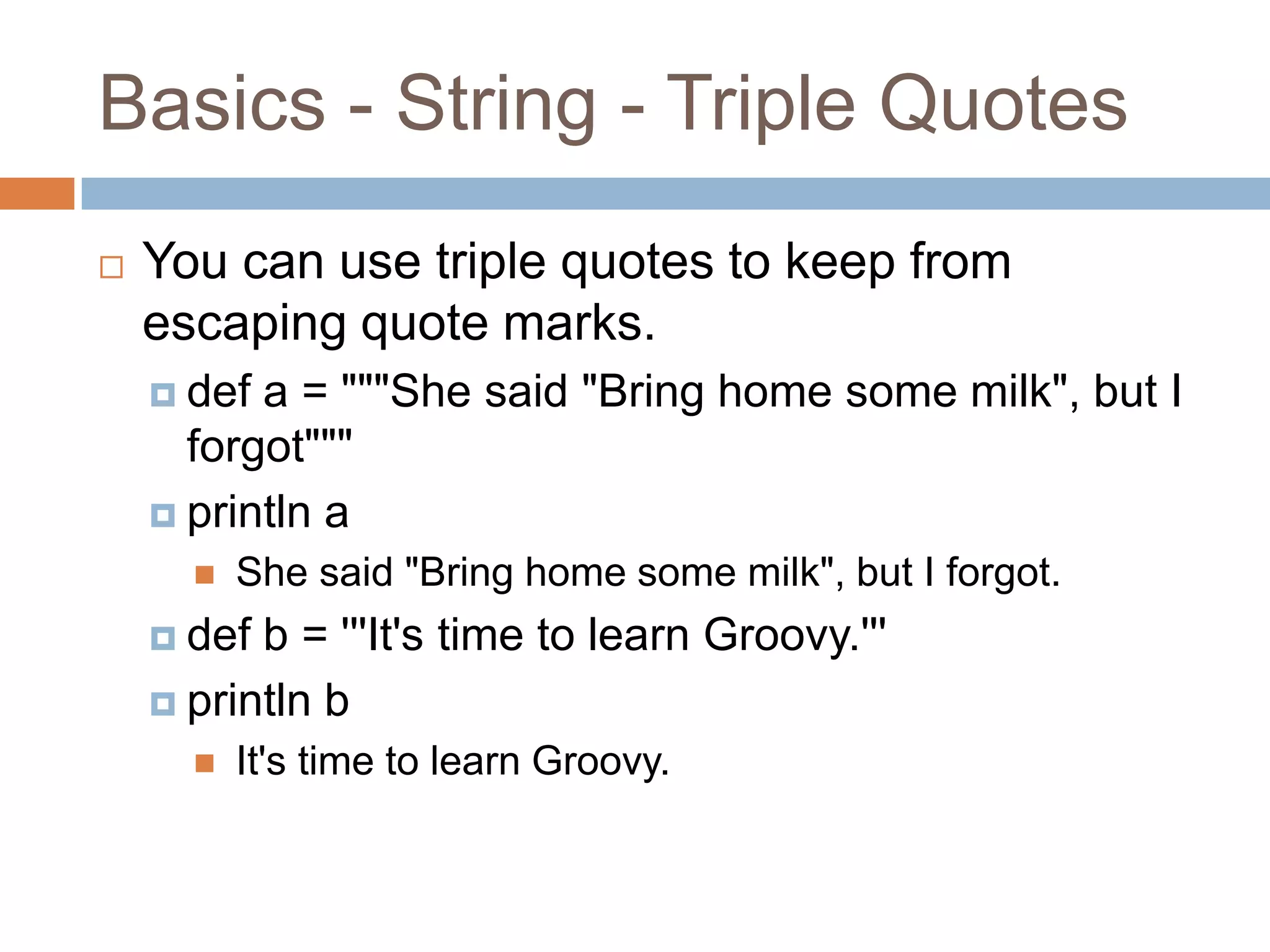 Basics - String - Triple Quotes

You can use triple quotes to keep from escaping quote marks.

def a = """She said "Bring home some milk", but I forgot"""

println a

She said "Bring home some milk", but I forgot.

def b = '''It's time to learn Groovy.'''

println b

It's time to learn Groovy.